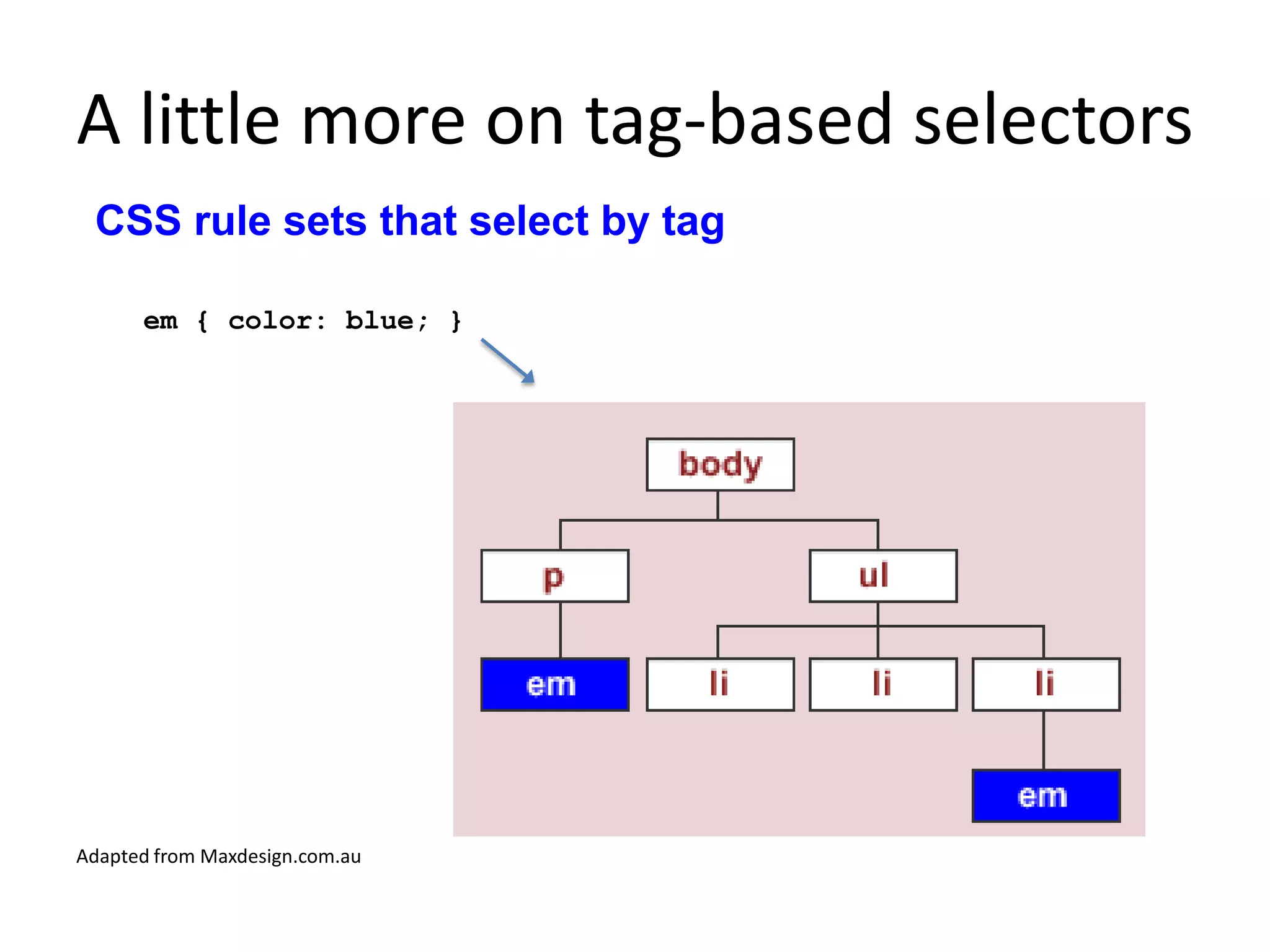 A little more on tag-based selectors

CSS rule sets that select by tag

em { color: blue; }

body

p

ul

em

li

li

li

em

Adapted from Maxdesign.com.au